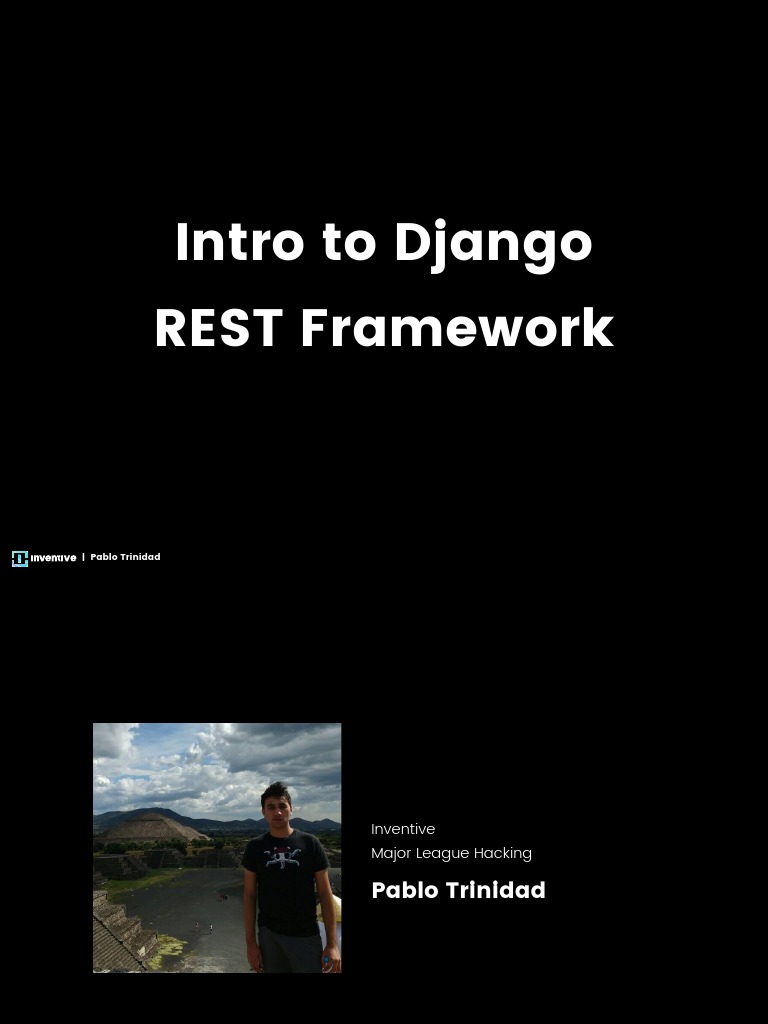 Intro to Django
REST Framework

inventive | Pablo Trinidad

Inventive
Major League Hacking
Pablo Trinidad